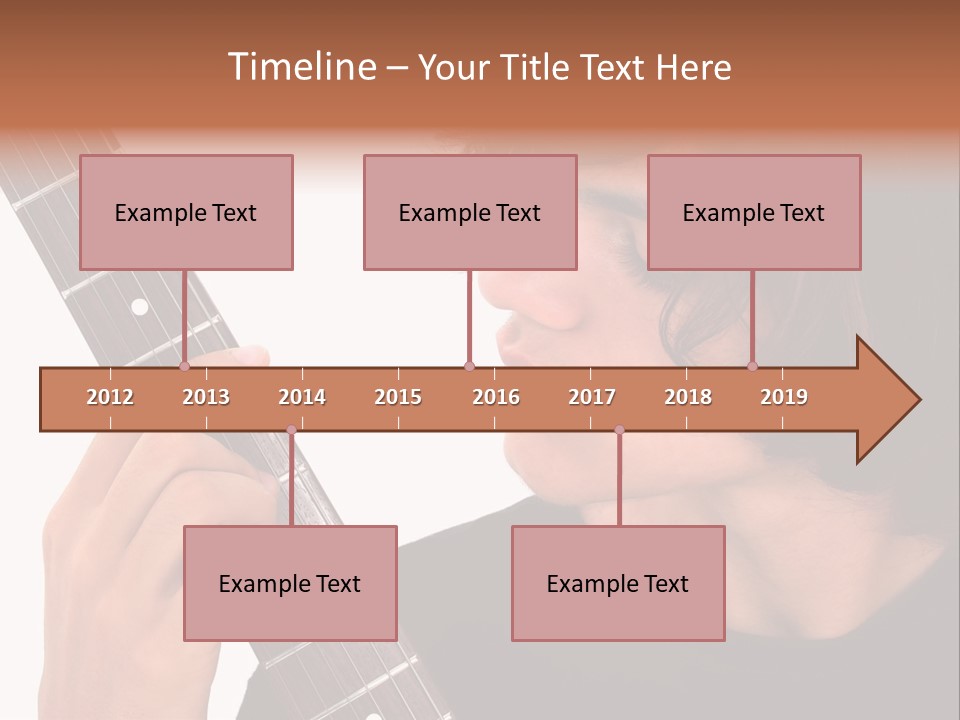 Timeline – Your Title Text Here

Example Text

Example Text

Example Text

2012 2013 2014 2015 2016 2017 2018 2019

Example Text

Example Text